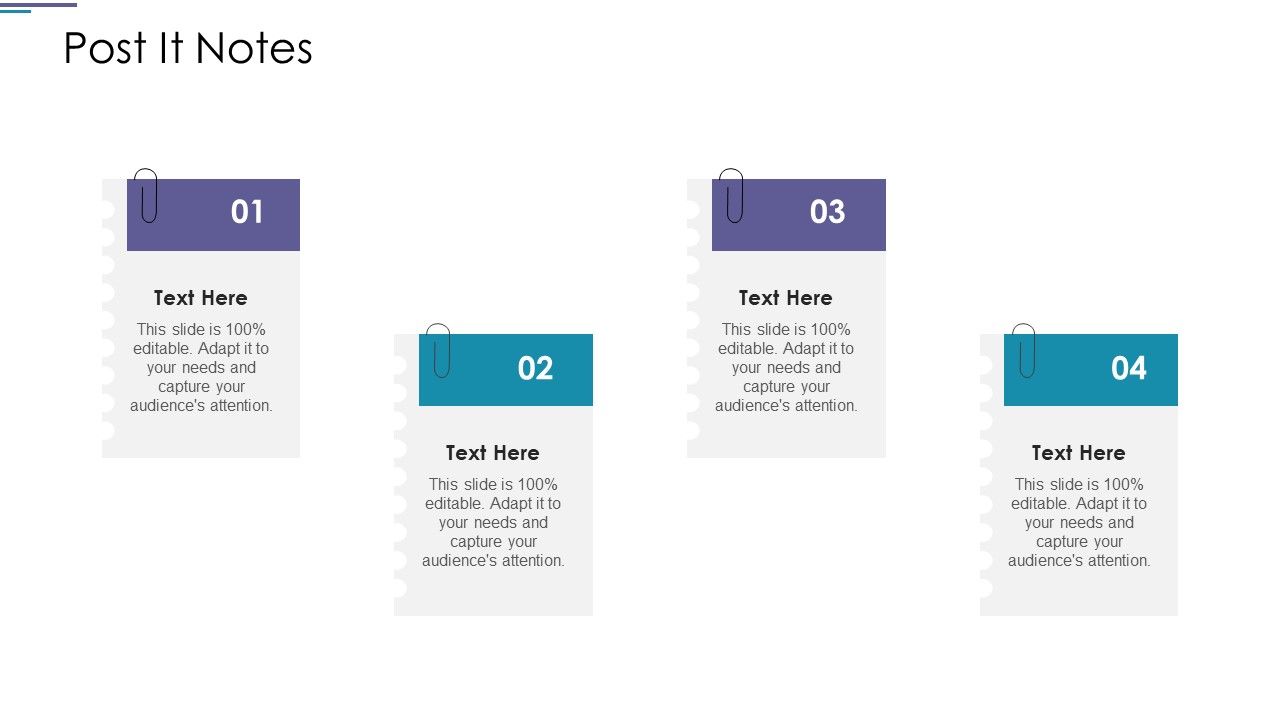 Post It Notes

01

Text Here

This slide is 100% editable. Adapt it to your needs and capture your audience's attention.

02

Text Here

This slide is 100% editable. Adapt it to your needs and capture your audience's attention.

03

Text Here

This slide is 100% editable. Adapt it to your needs and capture your audience's attention.

04

Text Here

This slide is 100% editable. Adapt it to your needs and capture your audience's attention.